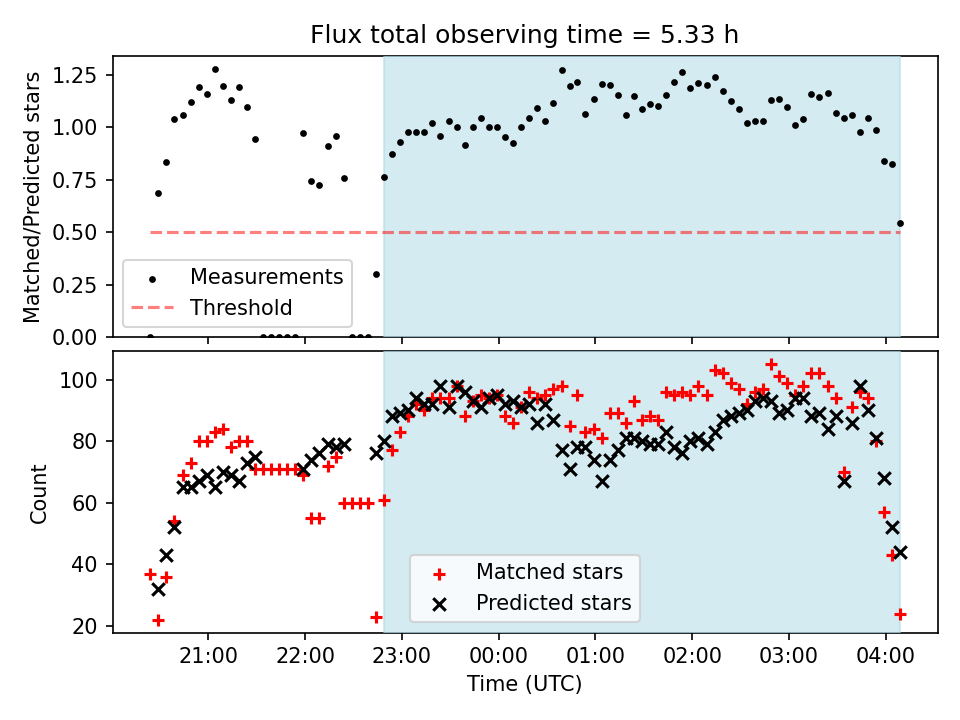 Flux total observing time = 5.33 h

Matched/Predicted stars

1.25
1.00
0.75
0.50
0.25
0.00

Measurements
Threshold

Count

100
80
60
40
20

Matched stars
Predicted stars

21:00
22:00
23:00
00:00
01:00
02:00
03:00
04:00

Time (UTC)